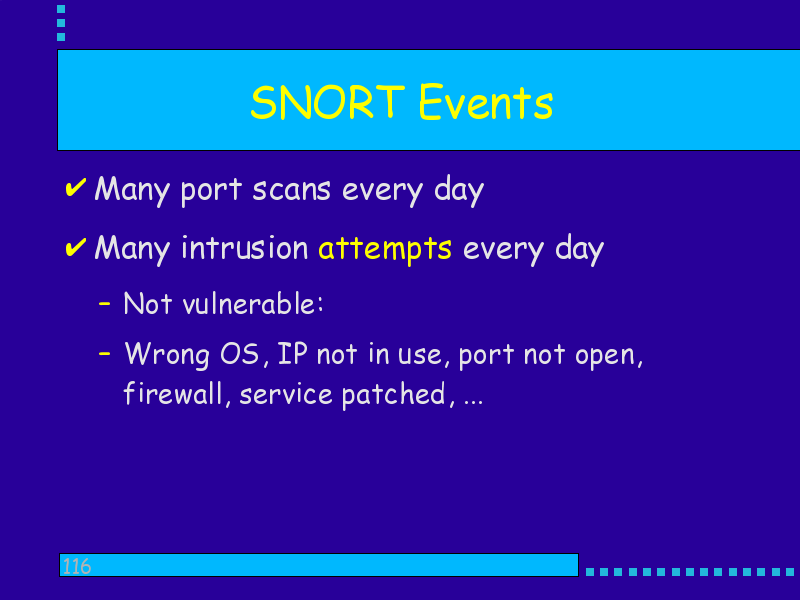 SNORT Events

✔ Many port scans every day

✔ Many intrusion attempts every day

– Not vulnerable:

– Wrong OS, IP not in use, port not open, firewall, service patched, ...

116